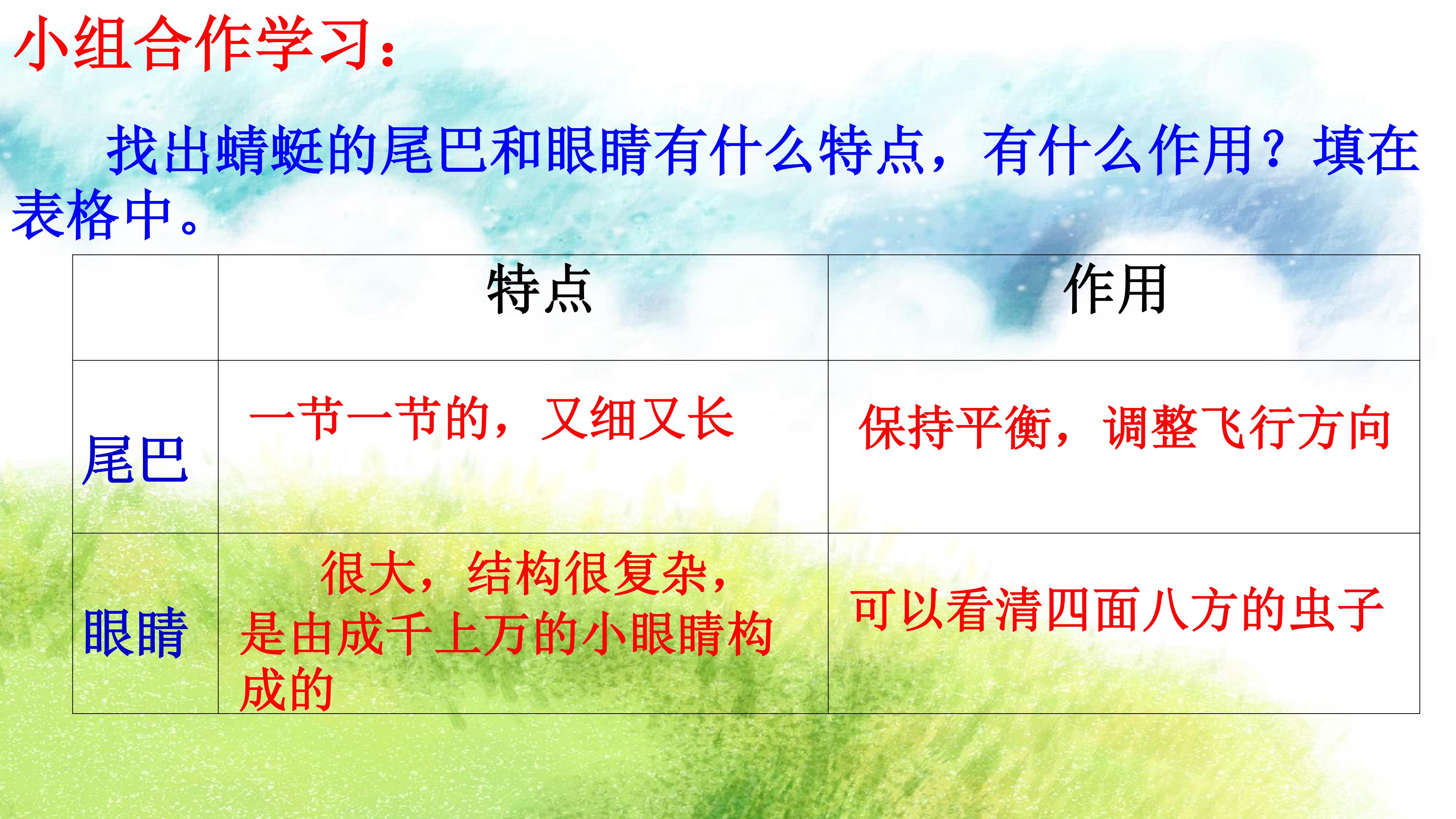 小组合作学习：

找出蜻蜓的尾巴和眼睛有什么特点，有什么作用？填在表格中。

| | 特点 | 作用 |
|---|---|---|
| 尾巴 | 一节一节的，又细又长 | 保持平衡，调整飞行方向 |
| 眼睛 | 很大，结构很复杂，是由成千上万的小眼睛构成的 | 可以看清四面八方的虫子 |